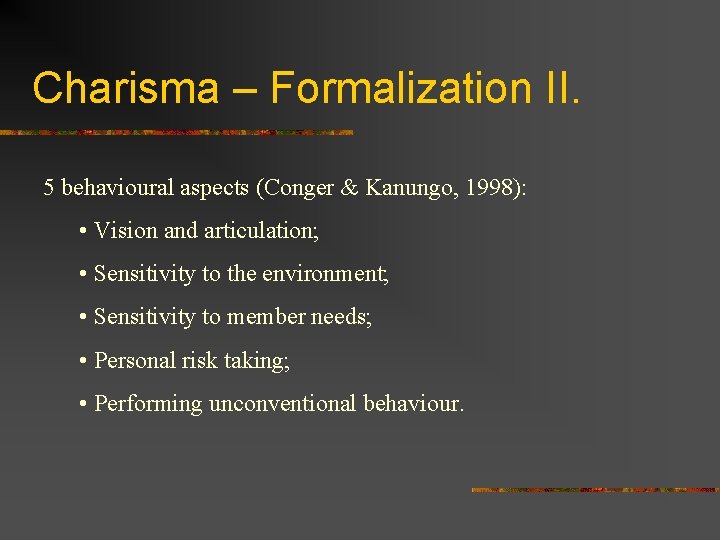 Charisma – Formalization II.

5 behavioural aspects (Conger & Kanungo, 1998):

• Vision and articulation;

• Sensitivity to the environment;

• Sensitivity to member needs;

• Personal risk taking;

• Performing unconventional behaviour.